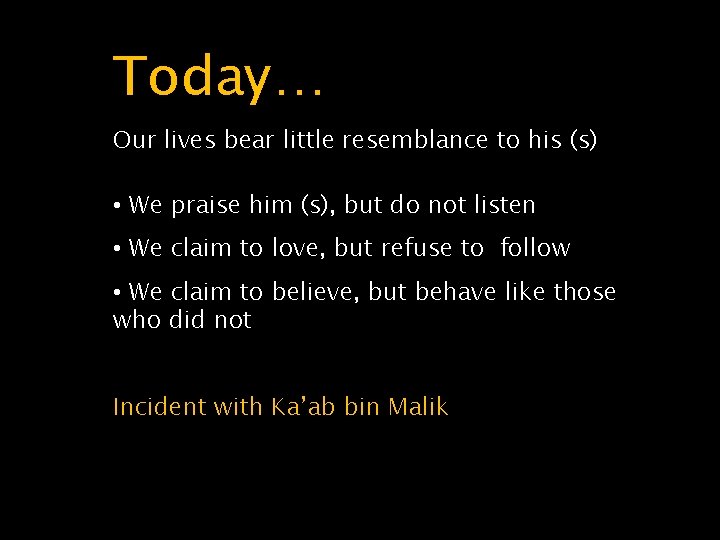 Today…

Our lives bear little resemblance to his (s)

• We praise him (s), but do not listen

• We claim to love, but refuse to follow

• We claim to believe, but behave like those who did not

Incident with Ka’ab bin Malik